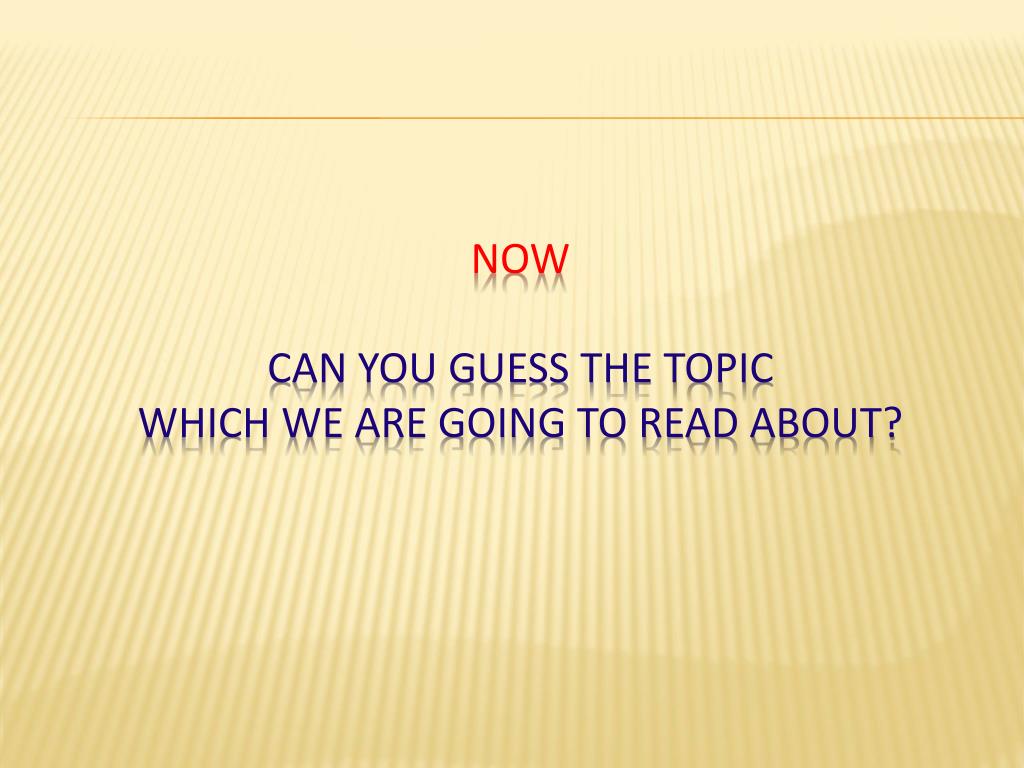 NOW

CAN YOU GUESS THE TOPIC
WHICH WE ARE GOING TO READ ABOUT?